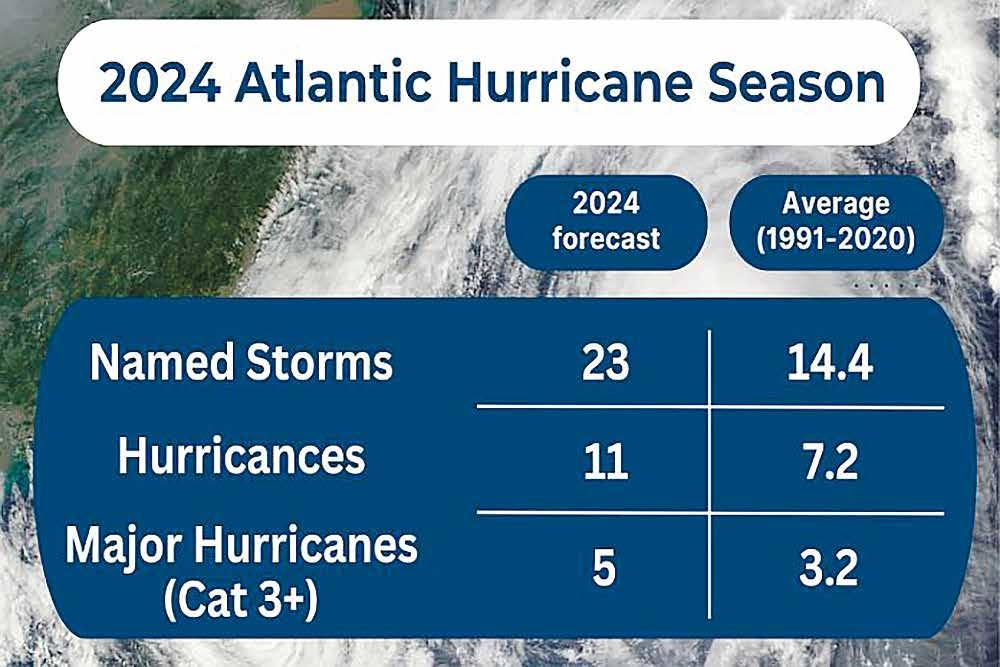 2024 Atlantic Hurricane Season

| | 2024 forecast | Average (1991-2020) |
|---|---|---|
| Named Storms | 23 | 14.4 |
| Hurricances | 11 | 7.2 |
| Major Hurricanes (Cat 3+) | 5 | 3.2 |